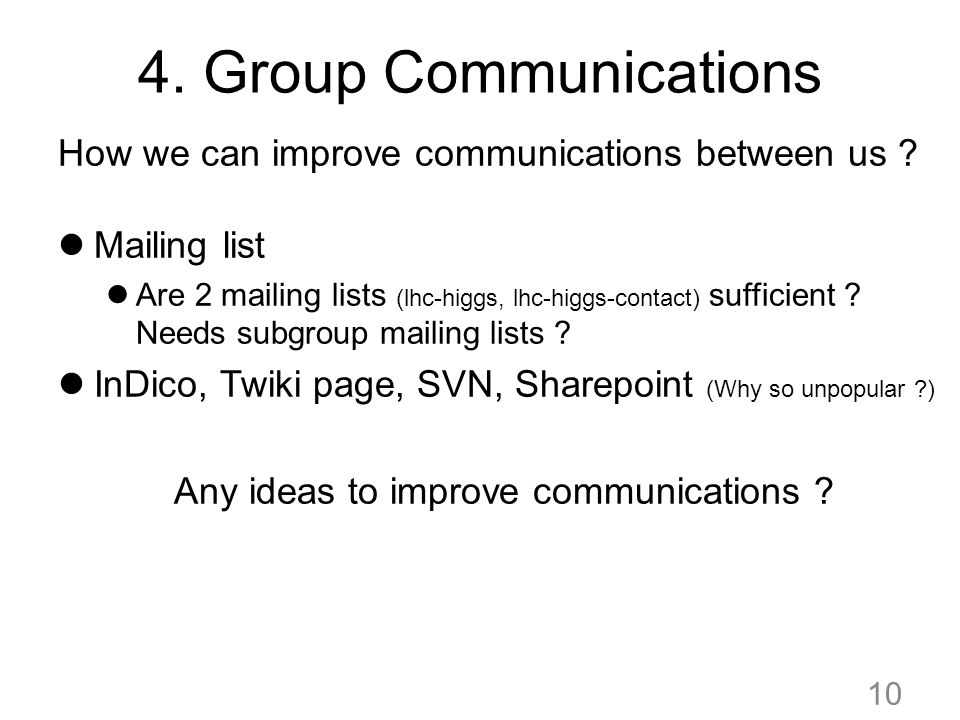 4. Group Communications

How we can improve communications between us ?

● Mailing list
  ● Are 2 mailing lists (lhc-higgs, lhc-higgs-contact) sufficient ? Needs subgroup mailing lists ?
● InDico, Twiki page, SVN, Sharepoint (Why so unpopular ?)

Any ideas to improve communications ?

10